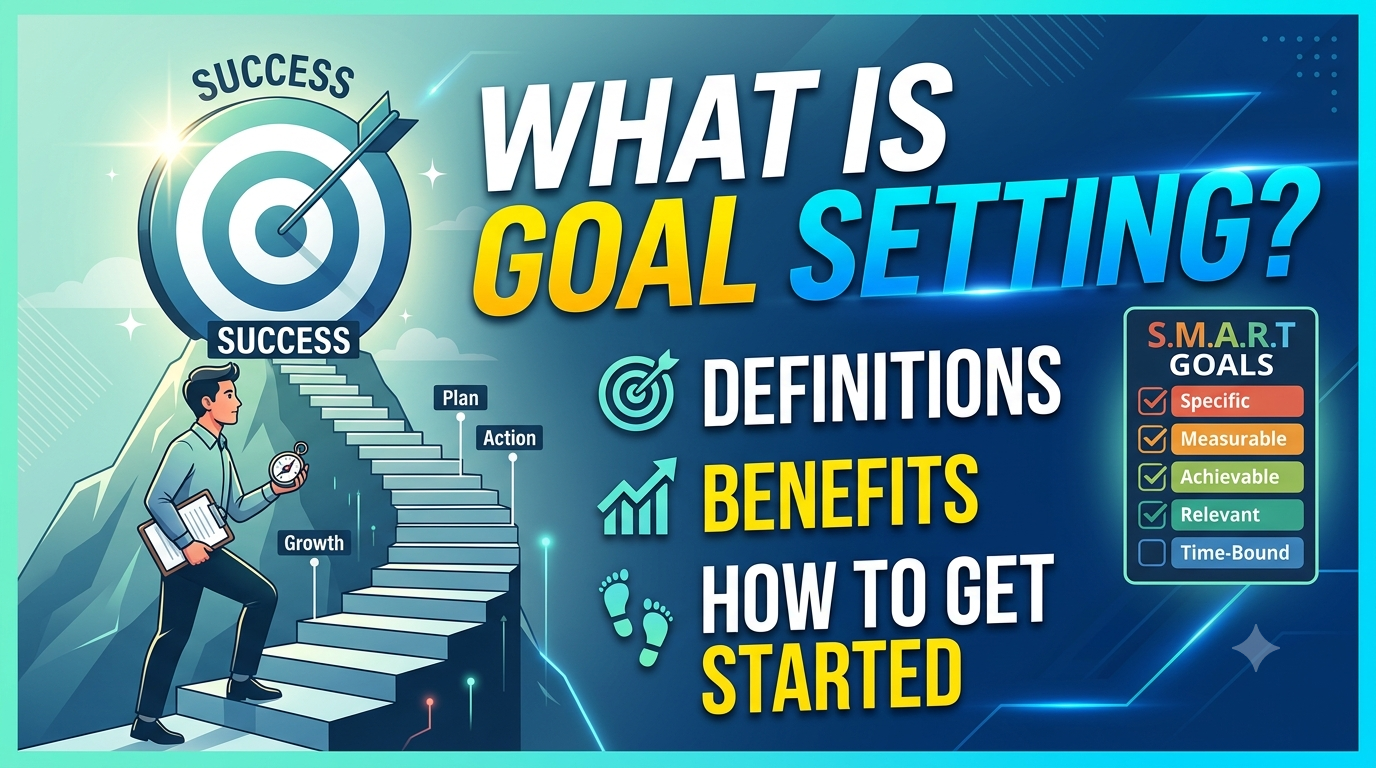 SUCCESS

SUCCESS

Plan

Action

Growth

WHAT IS GOAL SETTING?

DEFINITIONS

BENEFITS

HOW TO GET STARTED

S.M.A.R.T GOALS

Specific

Measurable

Achievable

Relevant

Time-Bound